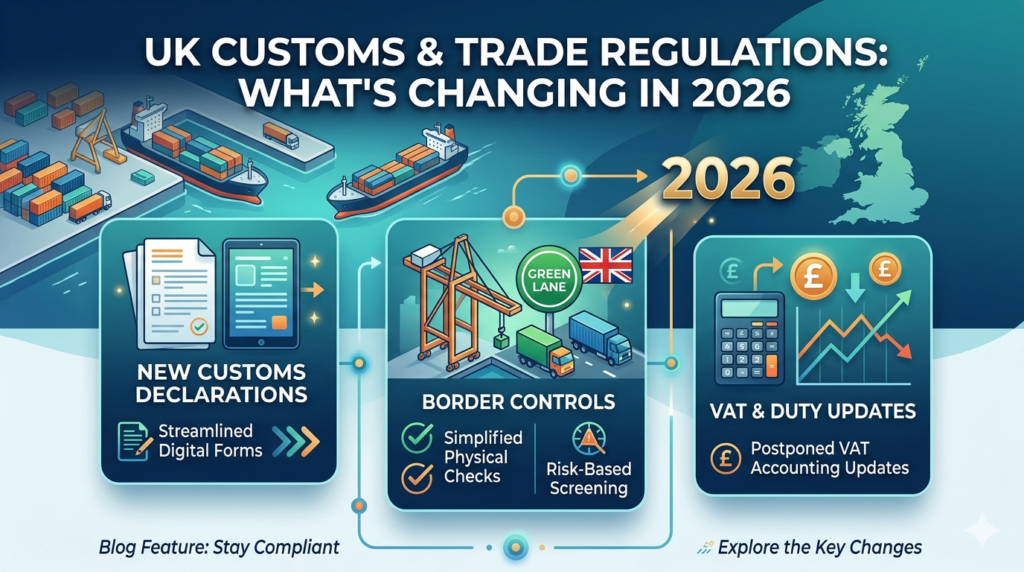 UK CUSTOMS & TRADE REGULATIONS: WHAT'S CHANGING IN 2026

2026

NEW CUSTOMS DECLARATIONS

Streamlined Digital Forms

GREEN LANE

BORDER CONTROLS

Simplified Physical Checks

Risk-Based Screening

£

£

£

VAT & DUTY UPDATES

£ Postponed VAT Accounting Updates

Blog Feature: Stay Compliant

Explore the Key Changes